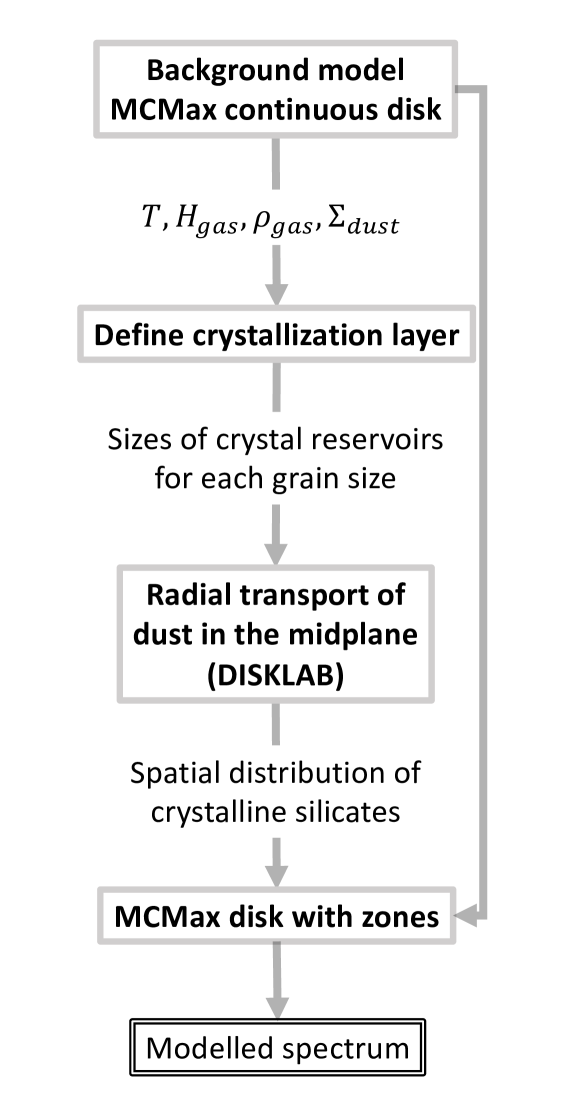 Background model MCMax continuous disk

$T, H_{gas}, \rho_{gas}, \Sigma_{dust}$

Define crystallization layer

Sizes of crystal reservoirs for each grain size

Radial transport of dust in the midplane (DISKLAB)

Spatial distribution of crystalline silicates

MCMax disk with zones

Modelled spectrum